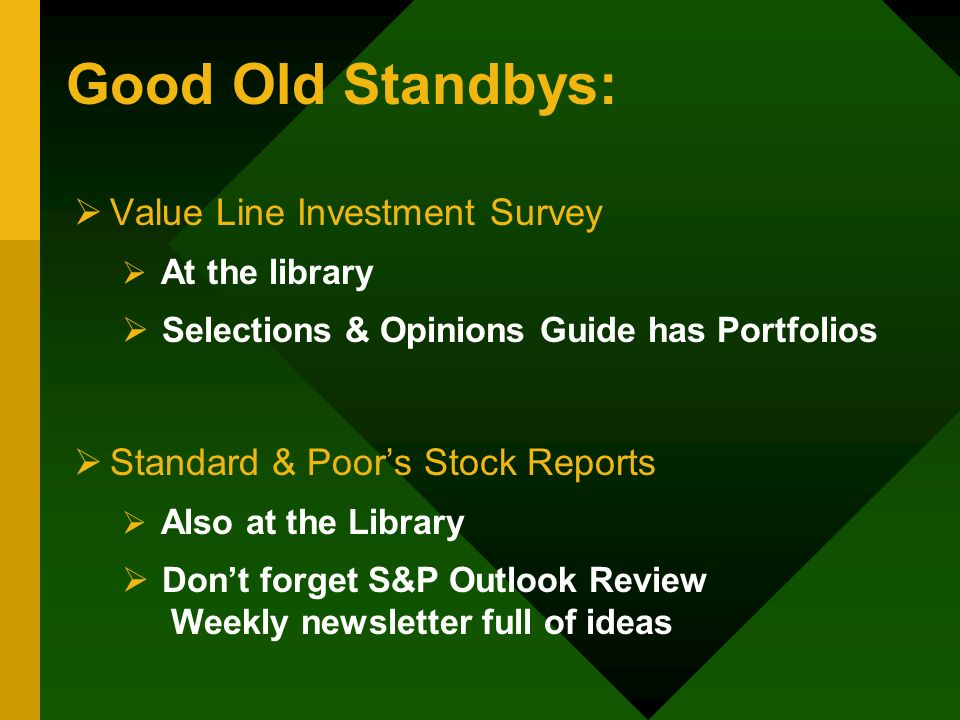 Good Old Standbys:

➢ Value Line Investment Survey

➢ At the library

➢ Selections & Opinions Guide has Portfolios

➢ Standard & Poor’s Stock Reports

➢ Also at the Library

➢ Don’t forget S&P Outlook Review
Weekly newsletter full of ideas